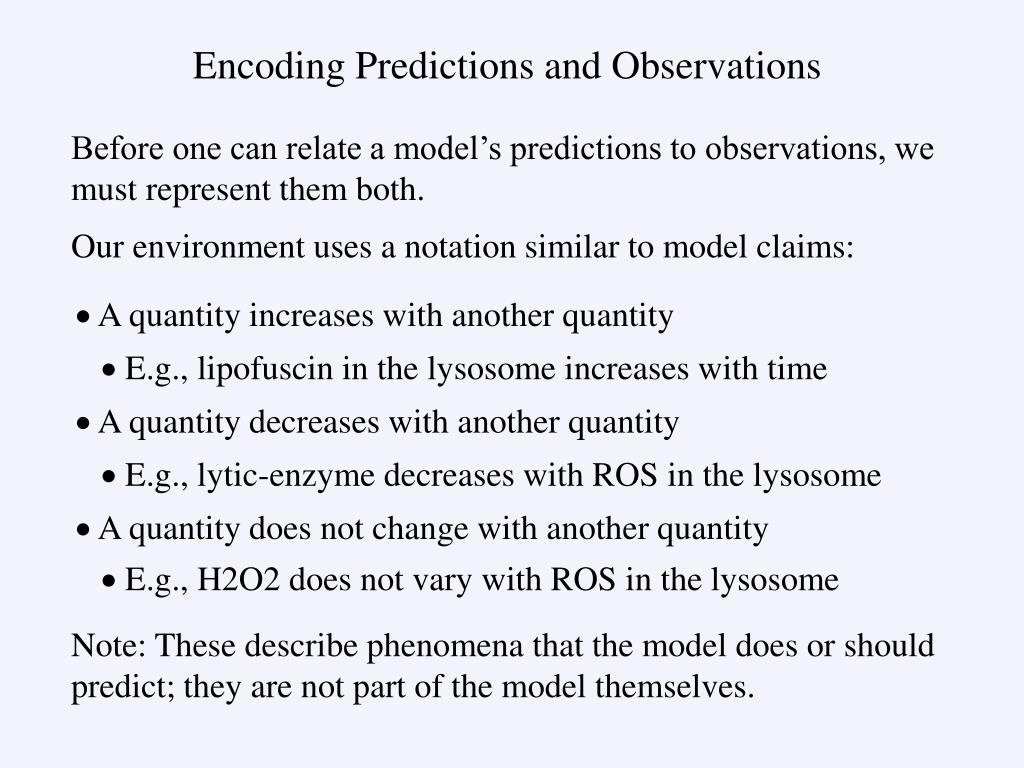 Encoding Predictions and Observations

Before one can relate a model’s predictions to observations, we must represent them both.

Our environment uses a notation similar to model claims:

• A quantity increases with another quantity

• E.g., lipofuscin in the lysosome increases with time

• A quantity decreases with another quantity

• E.g., lytic-enzyme decreases with ROS in the lysosome

• A quantity does not change with another quantity

• E.g., H2O2 does not vary with ROS in the lysosome

Note: These describe phenomena that the model does or should predict; they are not part of the model themselves.